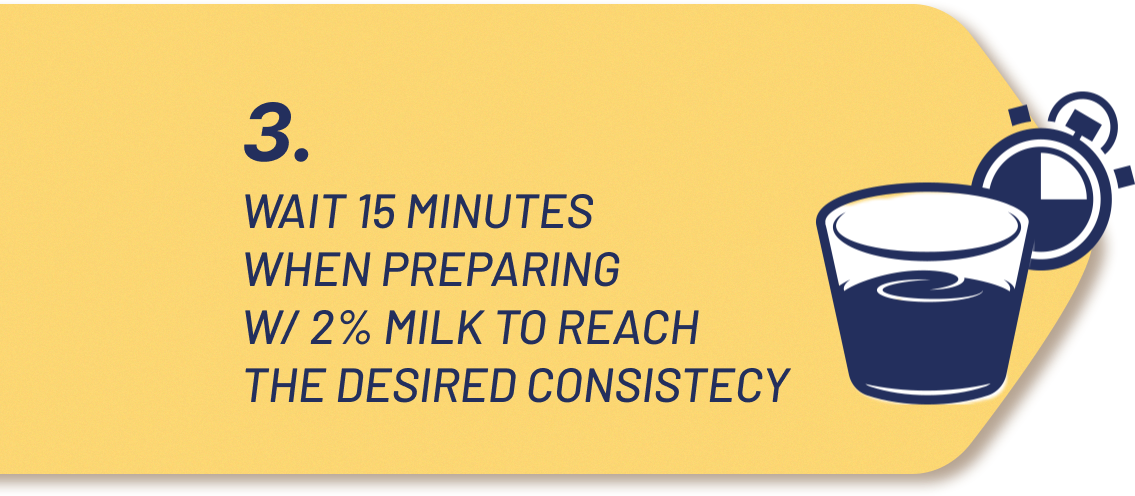 3.

WAIT 15 MINUTES WHEN PREPARING W/ 2% MILK TO REACH THE DESIRED CONSISTECY